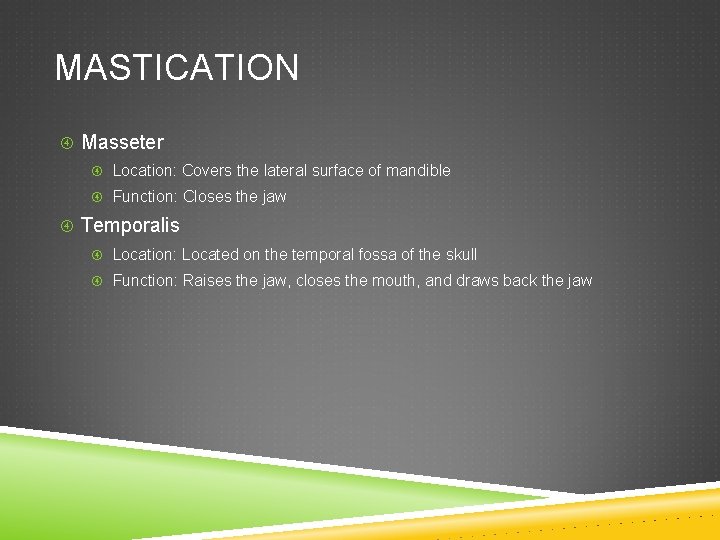 MASTICATION

Masseter

Location: Covers the lateral surface of mandible

Function: Closes the jaw

Temporalis

Location: Located on the temporal fossa of the skull

Function: Raises the jaw, closes the mouth, and draws back the jaw